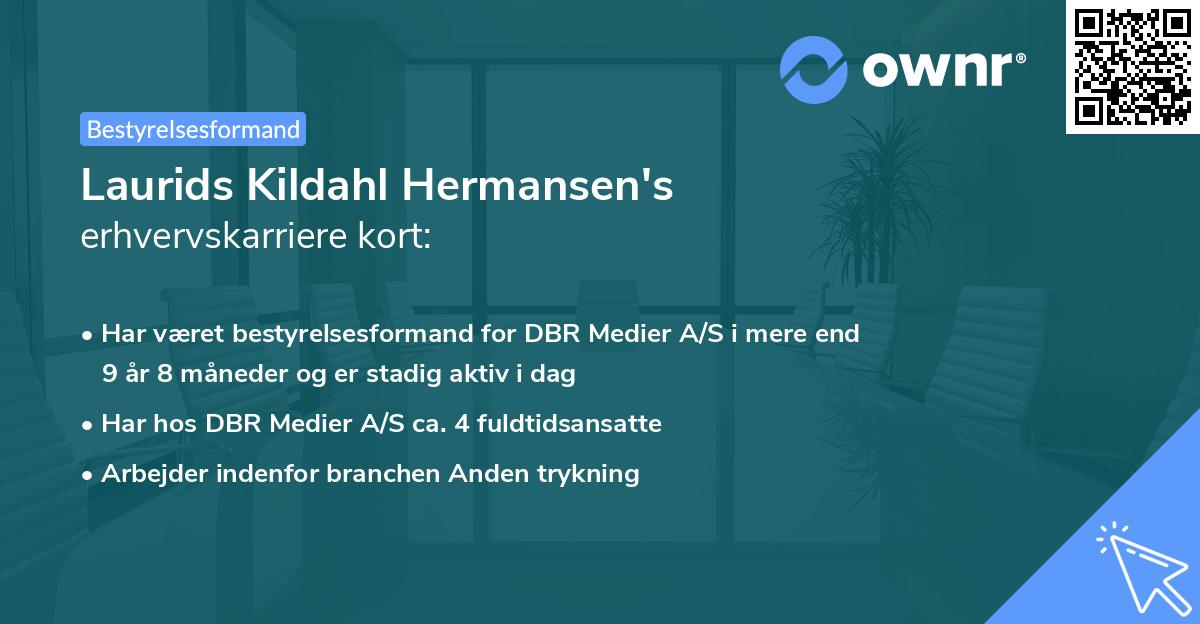 ownr®

Bestyrelsesformand

Laurids Kildahl Hermansen's
erhvervskarriere kort:

• Har været bestyrelsesformand for DBR Medier A/S i mere end 9 år 8 måneder og er stadig aktiv i dag
• Har hos DBR Medier A/S ca. 4 fuldtidsansatte
• Arbejder indenfor branchen Anden trykning